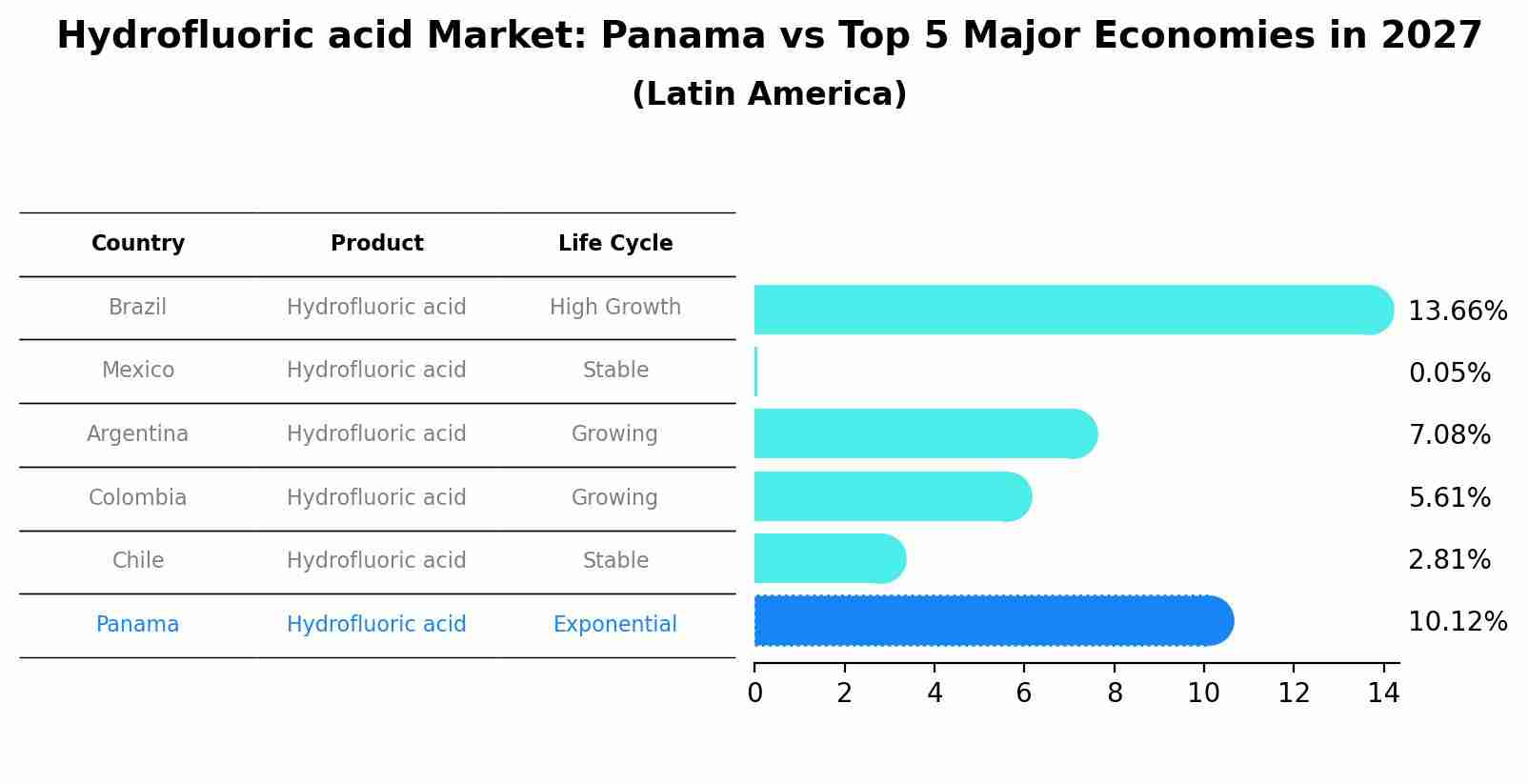 Hydrofluoric acid Market: Panama vs Top 5 Major Economies in 2027
(Latin America)

| Country | Product | Life Cycle |
|---|---|---|
| Brazil | Hydrofluoric acid | High Growth |
| Mexico | Hydrofluoric acid | Stable |
| Argentina | Hydrofluoric acid | Growing |
| Colombia | Hydrofluoric acid | Growing |
| Chile | Hydrofluoric acid | Stable |
| Panama | Hydrofluoric acid | Exponential |

13.66%
0.05%
7.08%
5.61%
2.81%
10.12%

0 2 4 6 8 10 12 14